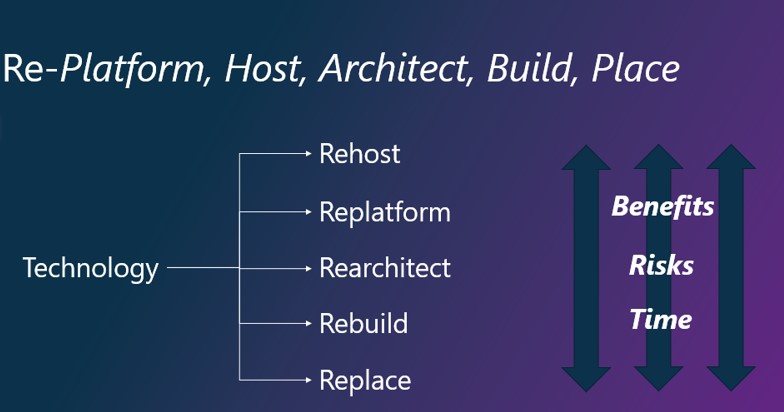 Re-Platform, Host, Architect, Build, Place

Technology

Rehost

Replatform

Rearchitect

Rebuild

Replace

Benefits

Risks

Time